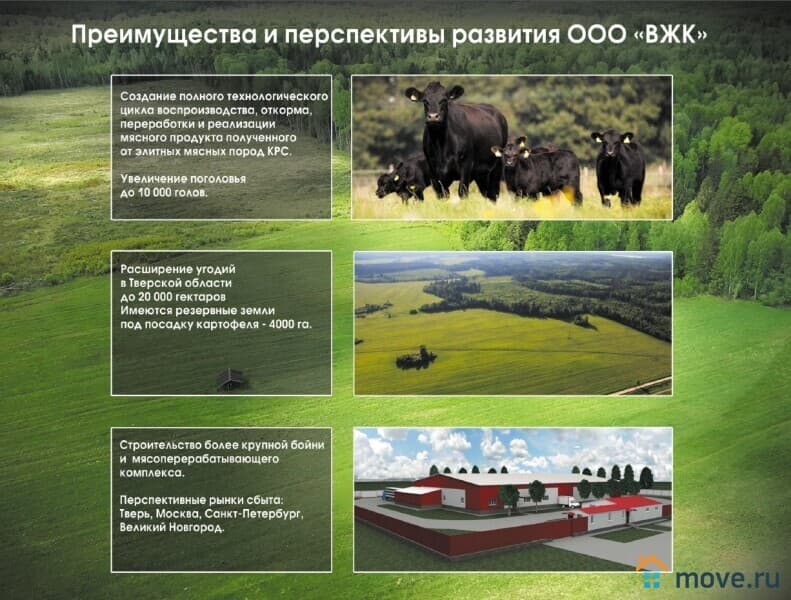 Преимущества и перспективы развития ООО «ВЖК»

Создание полного технологического цикла воспроизводства, откорма, переработки и реализации мясного продукта полученного от элитных мясных пород КРС.

Увеличение поголовья до 10 000 голов.

Расширение угодий в Тверской области до 20 000 гектаров
Имеются резервные земли под посадку картофеля - 4000 га.

Строительство более крупной бойни и мясоперерабатывающего комплекса.

Перспективные рынки сбыта: Тверь, Москва, Санкт-Петербург, Великий Новгород.

move.ru